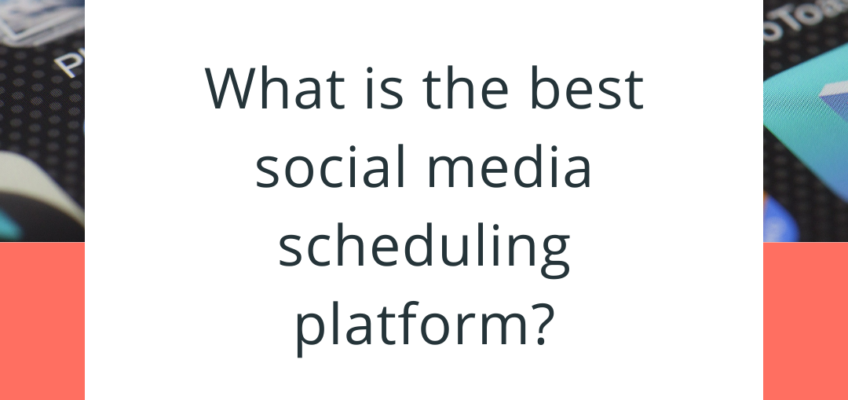 What is the best social media scheduling platform?